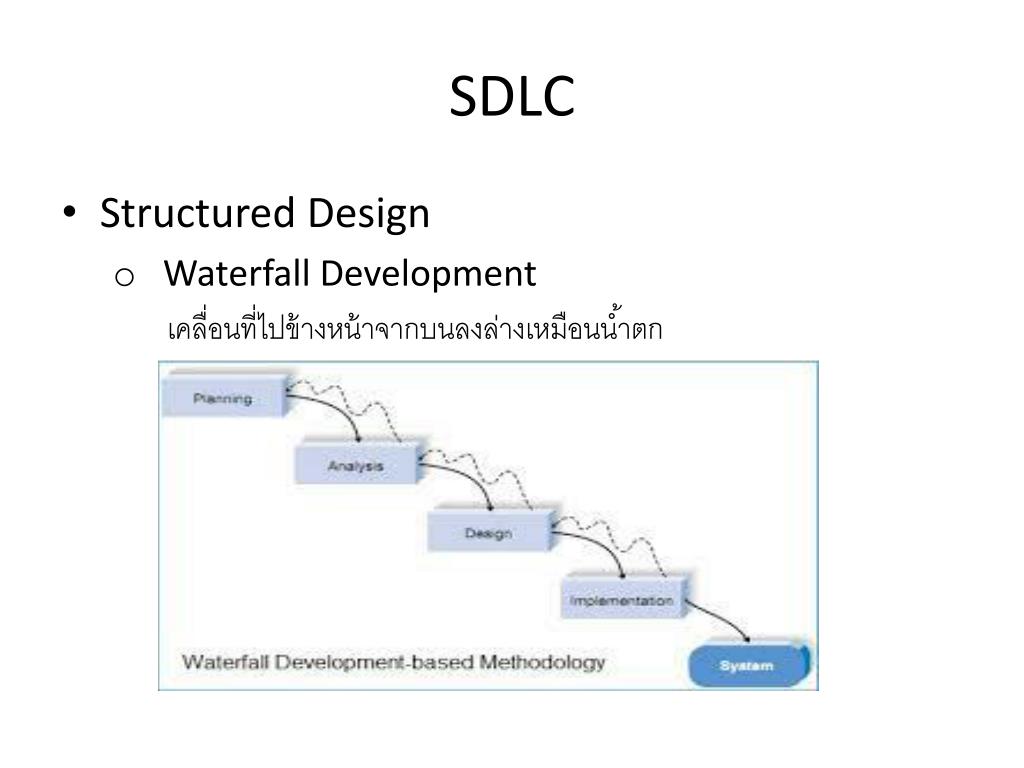 SDLC

• Structured Design

o Waterfall Development

เคลื่อนที่ไปข้างหน้าจากบนลงล่างเหมือนน้ำตก

Planning

Analysis

Design

Implementation

System

Waterfall Development-based Methodology